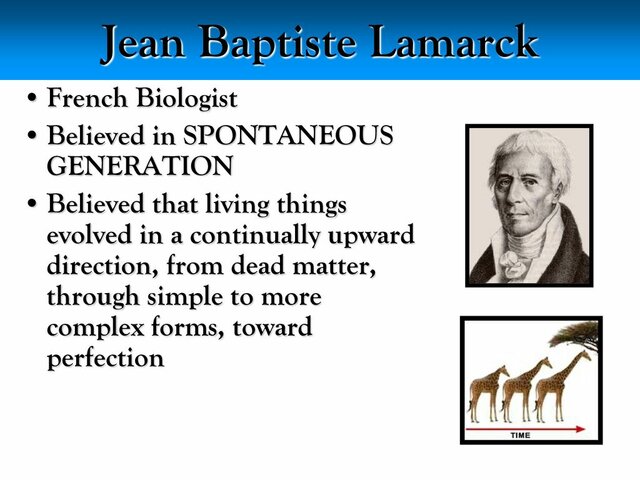 Jean Baptiste Lamarck

• French Biologist
• Believed in SPONTANEOUS GENERATION
• Believed that living things evolved in a continually upward direction, from dead matter, through simple to more complex forms, toward perfection

TIME